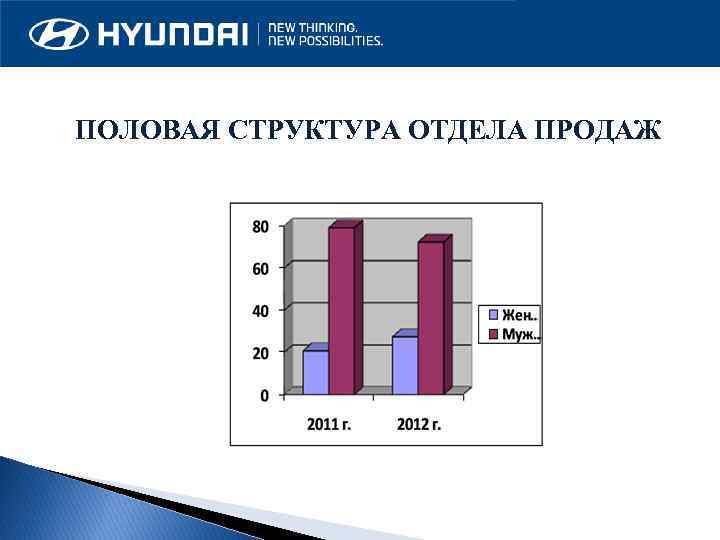 HYUNDAI NEW THINKING. NEW POSSIBILITIES.

ПОЛОВАЯ СТРУКТУРА ОТДЕЛА ПРОДАЖ

80
60
40
20
0

2011 г.
2012 г.

Жен..
Муж..